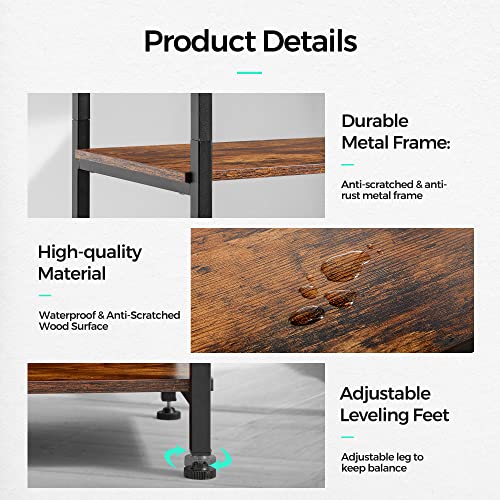 Product Details

Durable Metal Frame:

Anti-scratched & anti-rust metal frame

High-quality Material

Waterproof & Anti-Scratched Wood Surface

Adjustable Leveling Feet

Adjustable leg to keep balance